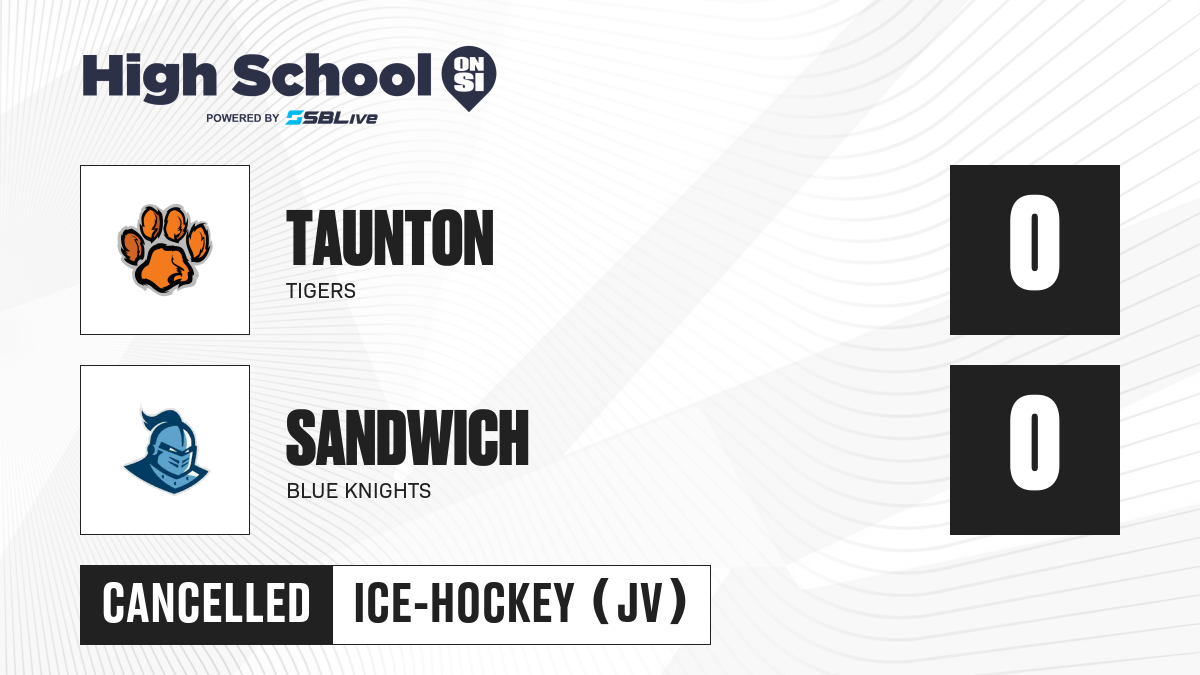 High School ON SI
POWERED BY SBLive

TAUNTON
TIGERS

0

SANDWICH
BLUE KNIGHTS

0

CANCELLED ICE-HOCKEY (JV)